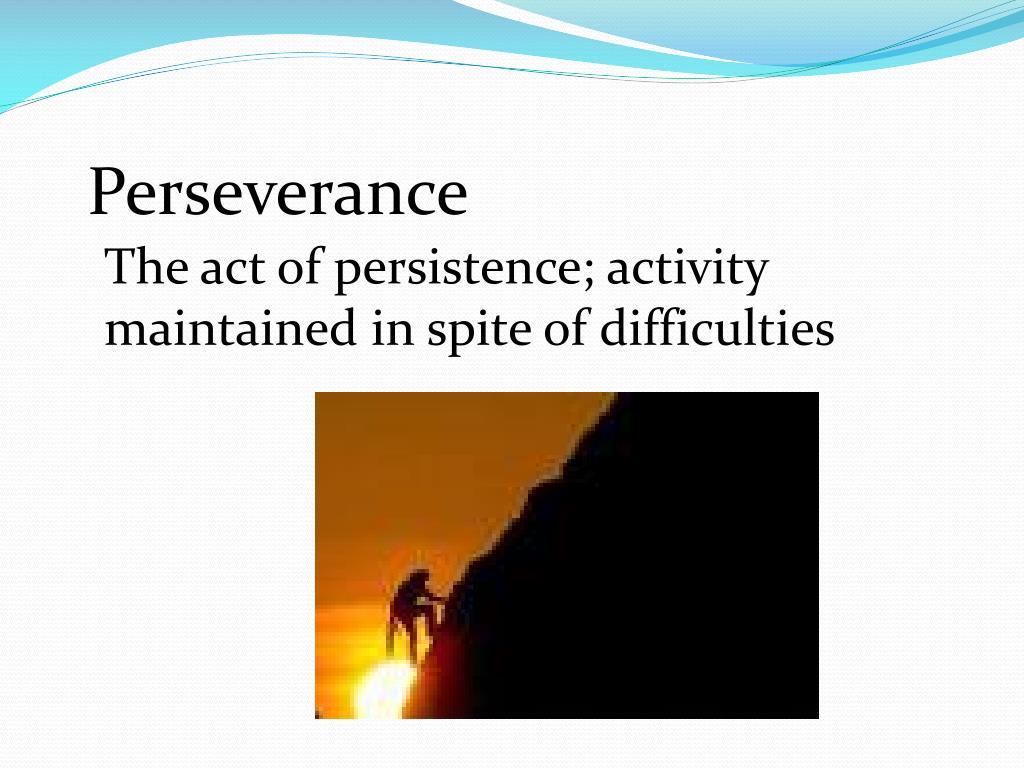 Perseverance

The act of persistence; activity maintained in spite of difficulties